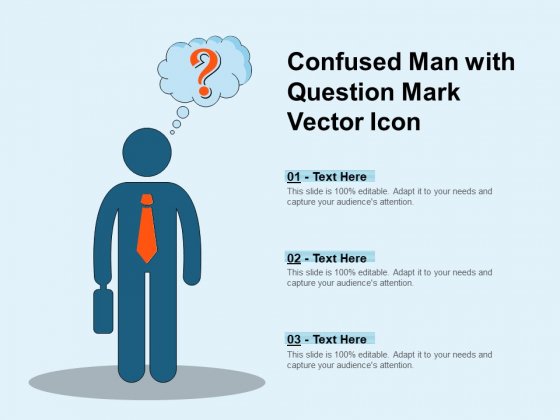 ?

Confused Man with Question Mark Vector Icon

01 - Text Here
This slide is 100% editable. Adapt it to your needs and capture your audience's attention.

02 - Text Here
This slide is 100% editable. Adapt it to your needs and capture your audience's attention.

03 - Text Here
This slide is 100% editable. Adapt it to your needs and capture your audience's attention.